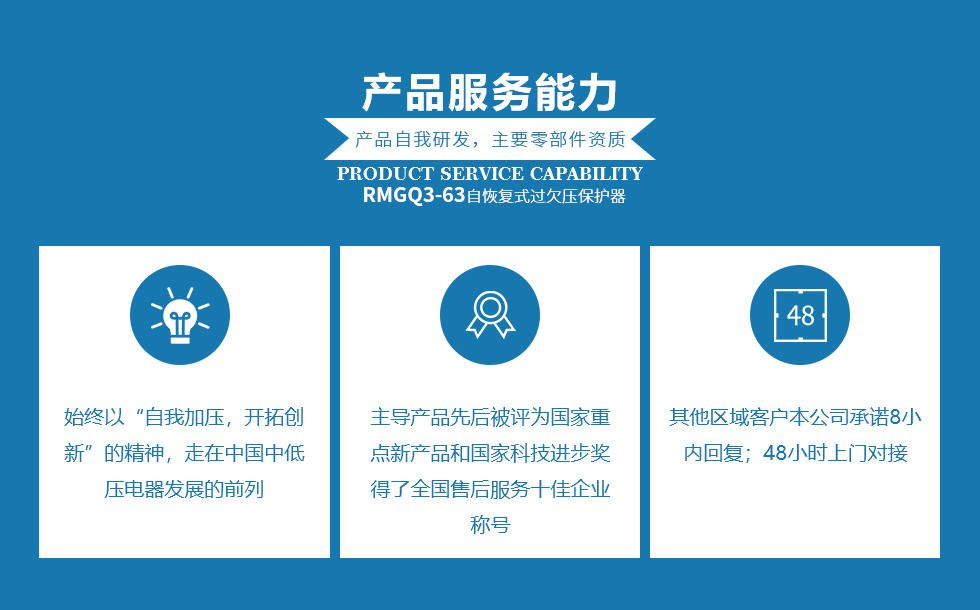 产品服务能力

产品自我研发，主要零部件资质

PRODUCT SERVICE CAPABILITY

RMGQ3-63自恢复式过欠压保护器

始终以“自我加压，开拓创新”的精神，走在中国中低压电器发展的前列

主导产品先后被评为国家重点新产品和国家科技进步奖得了全国售后服务十佳企业称号

48

其他区域客户本公司承诺8小内回复；48小时上门对接